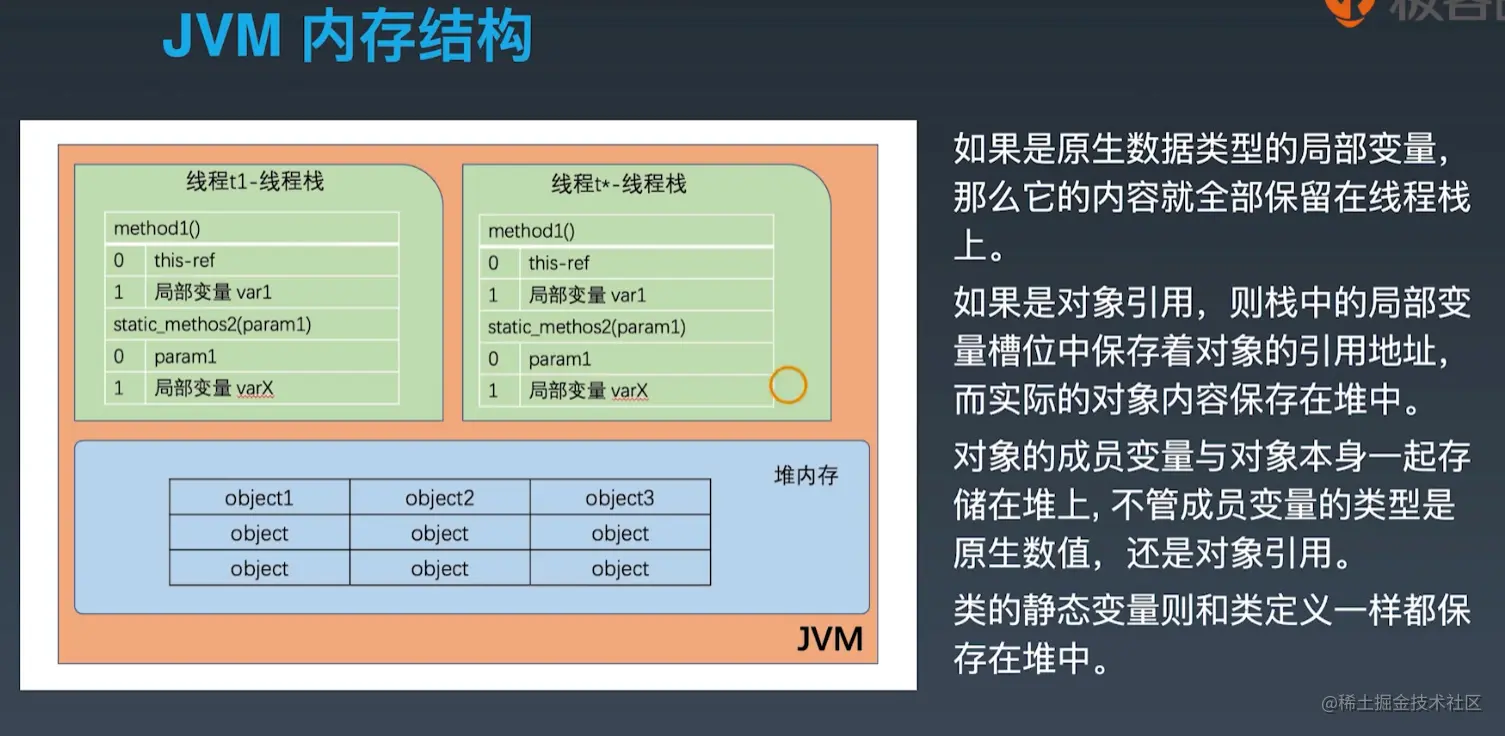 JVM 内存结构

线程t1-线程栈

| method1() | |
|---|---|
| 0 | this-ref |
| 1 | 局部变量 var1 |
| static_methos2(param1) | |
| 0 | param1 |
| 1 | 局部变量 varX |

线程t*-线程栈

| method1() | |
|---|---|
| 0 | this-ref |
| 1 | 局部变量 var1 |
| static_methos2(param1) | |
| 0 | param1 |
| 1 | 局部变量 varX |

堆内存

| object1 | object2 | object3 |
|---|---|---|
| object | object | object |
| object | object | object |

JVM

如果是原生数据类型的局部变量，那么它的内容就全部保留在线程栈上。

如果是对象引用，则栈中的局部变量槽位中保存着对象的引用地址，而实际的对象内容保存在堆中。

对象的成员变量与对象本身一起存储在堆上, 不管成员变量的类型是原生数值，还是对象引用。

类的静态变量则和类定义一样都保存在堆中。

@稀土掘金技术社区